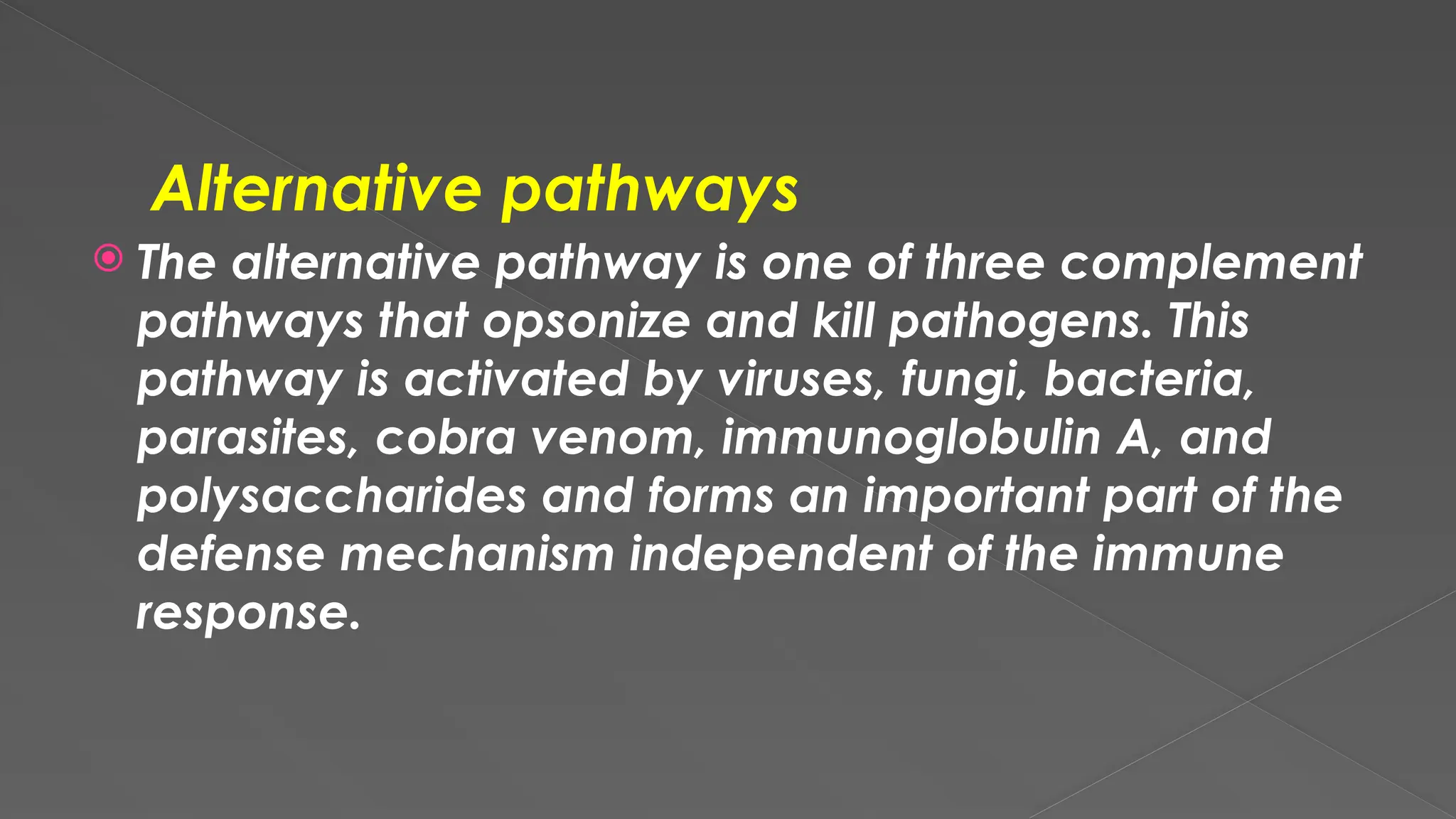 Alternative pathways

The alternative pathway is one of three complement pathways that opsonize and kill pathogens. This pathway is activated by viruses, fungi, bacteria, parasites, cobra venom, immunoglobulin A, and polysaccharides and forms an important part of the defense mechanism independent of the immune response.